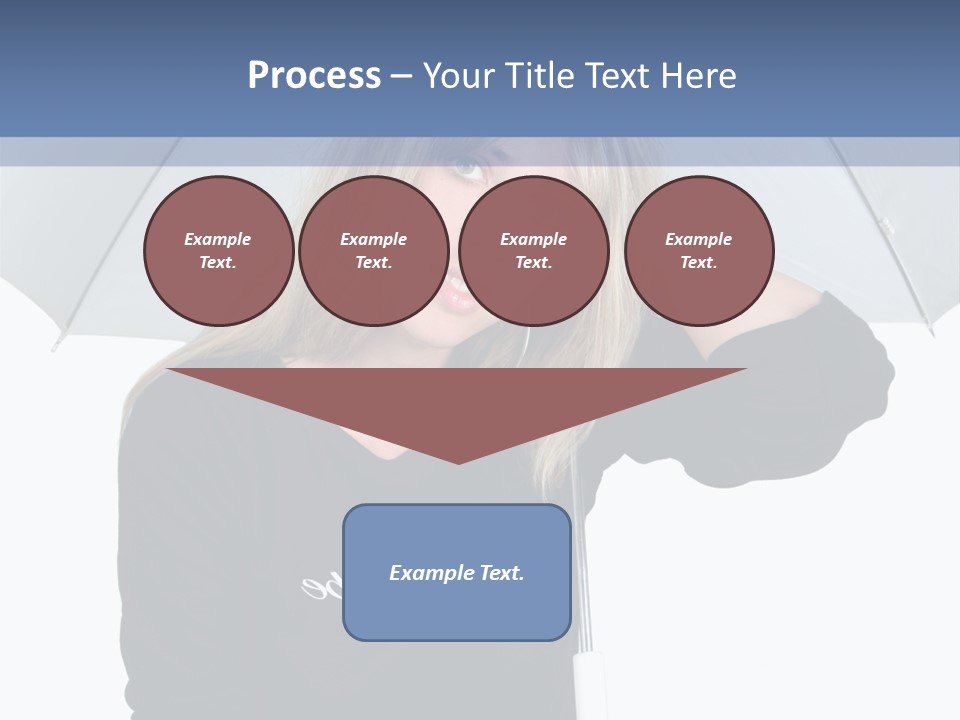 Process – Your Title Text Here

Example Text.

Example Text.

Example Text.

Example Text.

Example Text.